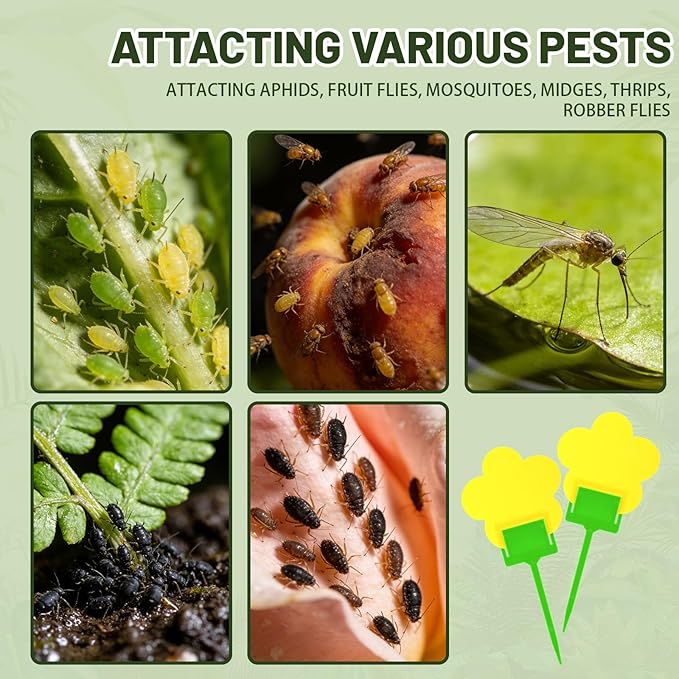 ATTACTING VARIOUS PESTS

ATTACTING APHIDS, FRUIT FLIES, MOSQUITOES, MIDGES, THRIPS, ROBBER FLIES